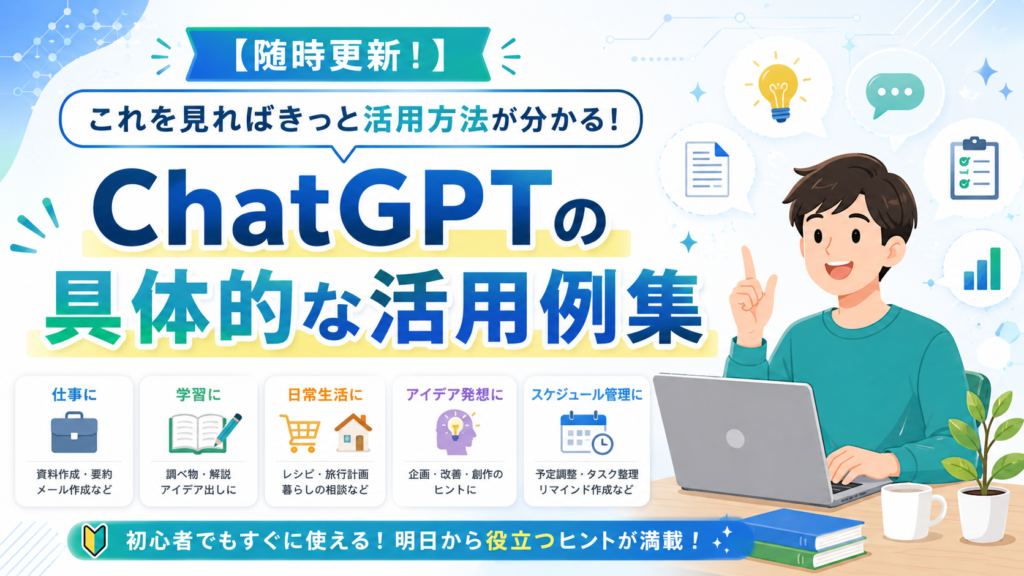 【随時更新！】

これを見ればきっと活用方法が分かる！

ChatGPTの
具体的な活用例集

仕事に
資料作成・要約
メール作成など

学習に
調べ物・解説
アイデア出しに

日常生活に
レシピ・旅行計画
暮らしの相談など

アイデア発想に
企画・改善・創作の
ヒントに

スケジュール管理に
予定調整・タスク整理
リマインド作成など

初心者でもすぐに使える！明日から役立つヒントが満載！